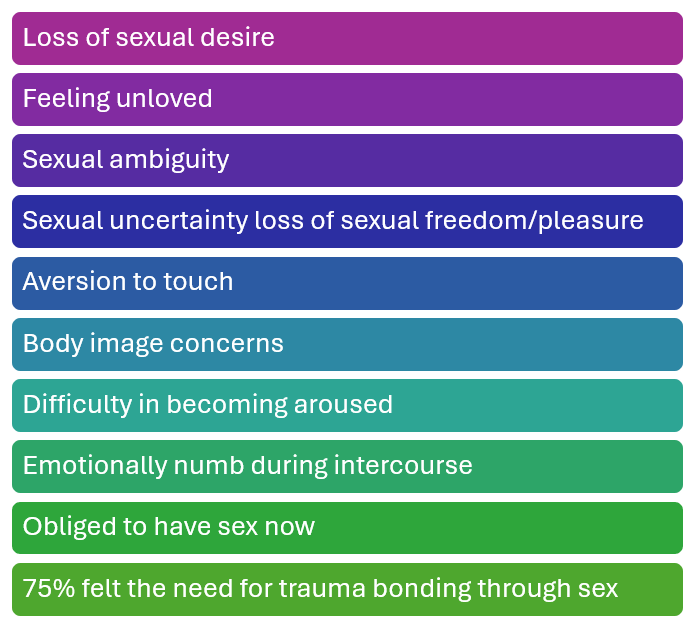 Loss of sexual desire

Feeling unloved

Sexual ambiguity

Sexual uncertainty loss of sexual freedom/pleasure

Aversion to touch

Body image concerns

Difficulty in becoming aroused

Emotionally numb during intercourse

Obliged to have sex now

75% felt the need for trauma bonding through sex